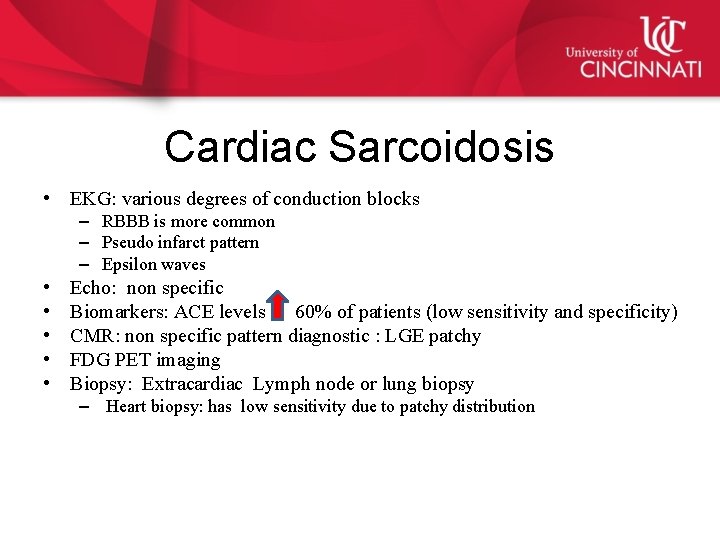 UC
University of
CINCINNATI

Cardiac Sarcoidosis

• EKG: various degrees of conduction blocks
 – RBBB is more common
 – Pseudo infarct pattern
 – Epsilon waves
• Echo: non specific
• Biomarkers: ACE levels 60% of patients (low sensitivity and specificity)
• CMR: non specific pattern diagnostic : LGE patchy
• FDG PET imaging
• Biopsy: Extracardiac Lymph node or lung biopsy
 – Heart biopsy: has low sensitivity due to patchy distribution